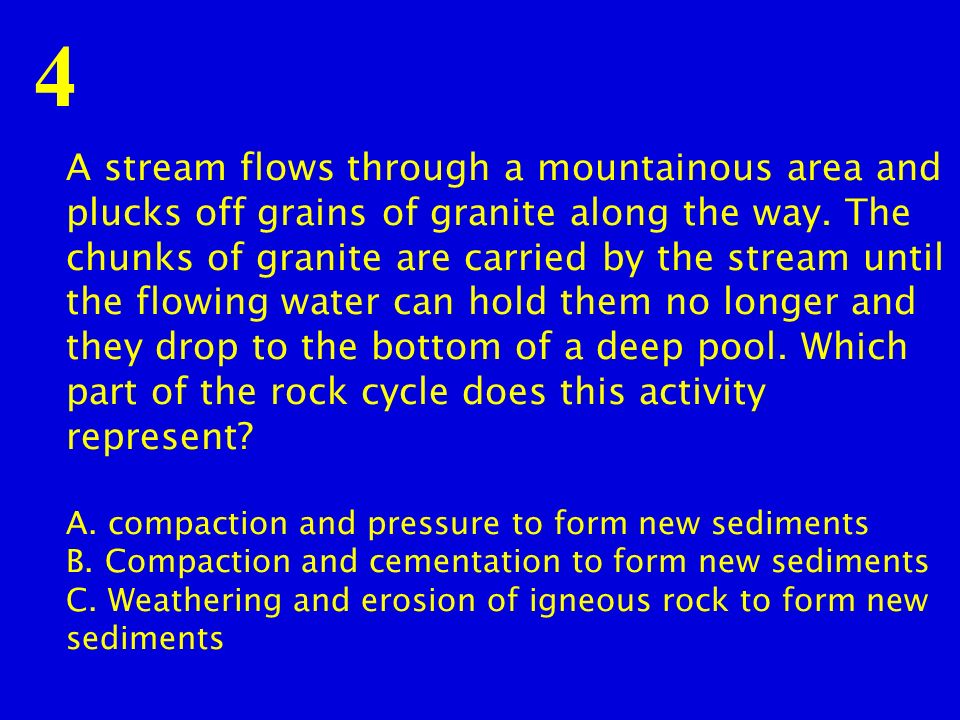 4

A stream flows through a mountainous area and plucks off grains of granite along the way. The chunks of granite are carried by the stream until the flowing water can hold them no longer and they drop to the bottom of a deep pool. Which part of the rock cycle does this activity represent?

A. compaction and pressure to form new sediments
B. Compaction and cementation to form new sediments
C. Weathering and erosion of igneous rock to form new sediments